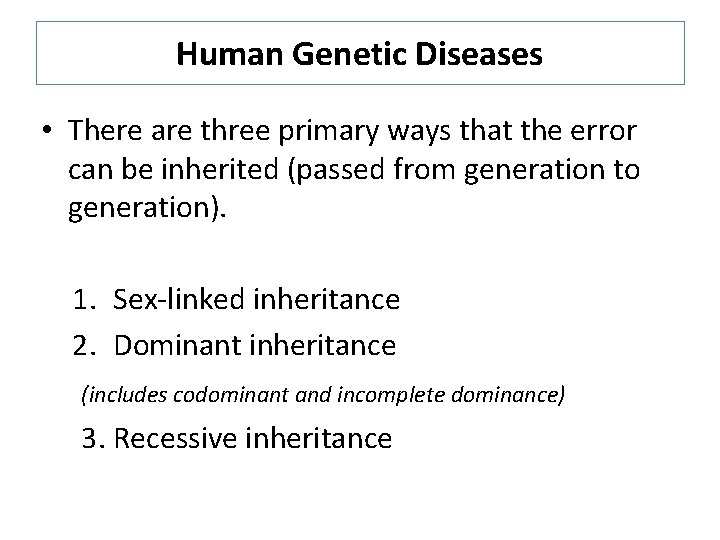 Human Genetic Diseases

• There are three primary ways that the error can be inherited (passed from generation to generation).

1. Sex-linked inheritance
2. Dominant inheritance
(includes codominant and incomplete dominance)
3. Recessive inheritance